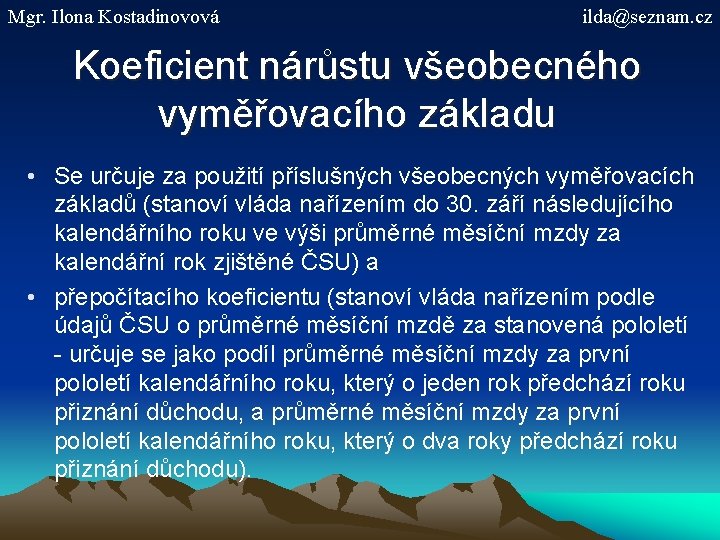 Mgr. Ilona Kostadinovová

ilda@seznam.cz

Koeficient nárůstu všeobecného vyměřovacího základu

• Se určuje za použití příslušných všeobecných vyměřovacích základů (stanoví vláda nařízením do 30. září následujícího kalendářního roku ve výši průměrné měsíční mzdy za kalendářní rok zjištěné ČSU) a

• přepočítacího koeficientu (stanoví vláda nařízením podle údajů ČSU o průměrné měsíční mzdě za stanovená pololetí - určuje se jako podíl průměrné měsíční mzdy za první pololetí kalendářního roku, který o jeden rok předchází roku přiznání důchodu, a průměrné měsíční mzdy za první pololetí kalendářního roku, který o dva roky předchází roku přiznání důchodu).